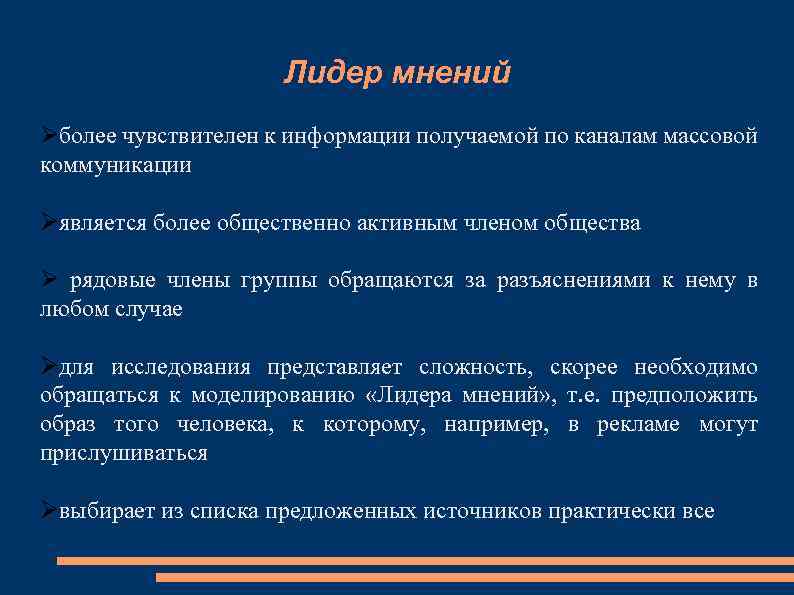 Лидер мнений

➢более чувствителен к информации получаемой по каналам массовой коммуникации

➢является более общественно активным членом общества

➢ рядовые члены группы обращаются за разъяснениями к нему в любом случае

➢для исследования представляет сложность, скорее необходимо обращаться к моделированию «Лидера мнений», т.е. предположить образ того человека, к которому, например, в рекламе могут прислушиваться

➢выбирает из списка предложенных источников практически все